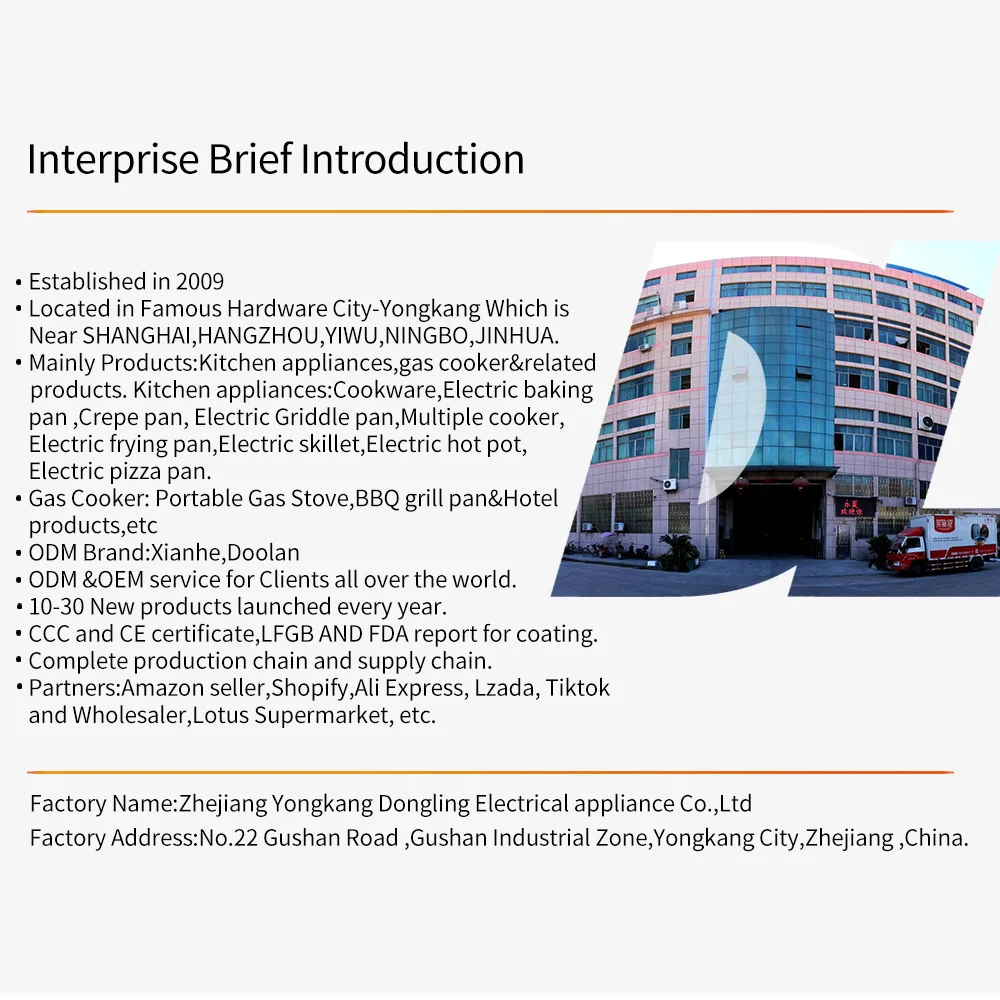 Interprise Brief Introduction

• Established in 2009
• Located in Famous Hardware City-Yongkang Which is Near SHANGHAI,HANGZHOU,YIWU,NINGBO,JINHUA.
• Mainly Products:Kitchen appliances,gas cooker&related products. Kitchen appliances:Cookware,Electric baking pan ,Crepe pan, Electric Griddle pan,Multiple cooker, Electric frying pan,Electric skillet,Electric hot pot, Electric pizza pan.
• Gas Cooker: Portable Gas Stove,BBQ grill pan&Hotel products,etc
• ODM Brand:Xianhe,Doolan
• ODM &OEM service for Clients all over the world.
• 10-30 New products launched every year.
• CCC and CE certificate,LFGB AND FDA report for coating.
• Complete production chain and supply chain.
• Partners:Amazon seller,Shopify,Ali Express, Lzada, Tiktok and Wholesaler,Lotus Supermarket, etc.

Factory Name:Zhejiang Yongkang Dongling Electrical appliance Co.,Ltd
Factory Address:No.22 Gushan Road ,Gushan Industrial Zone,Yongkang City,Zhejiang ,China.